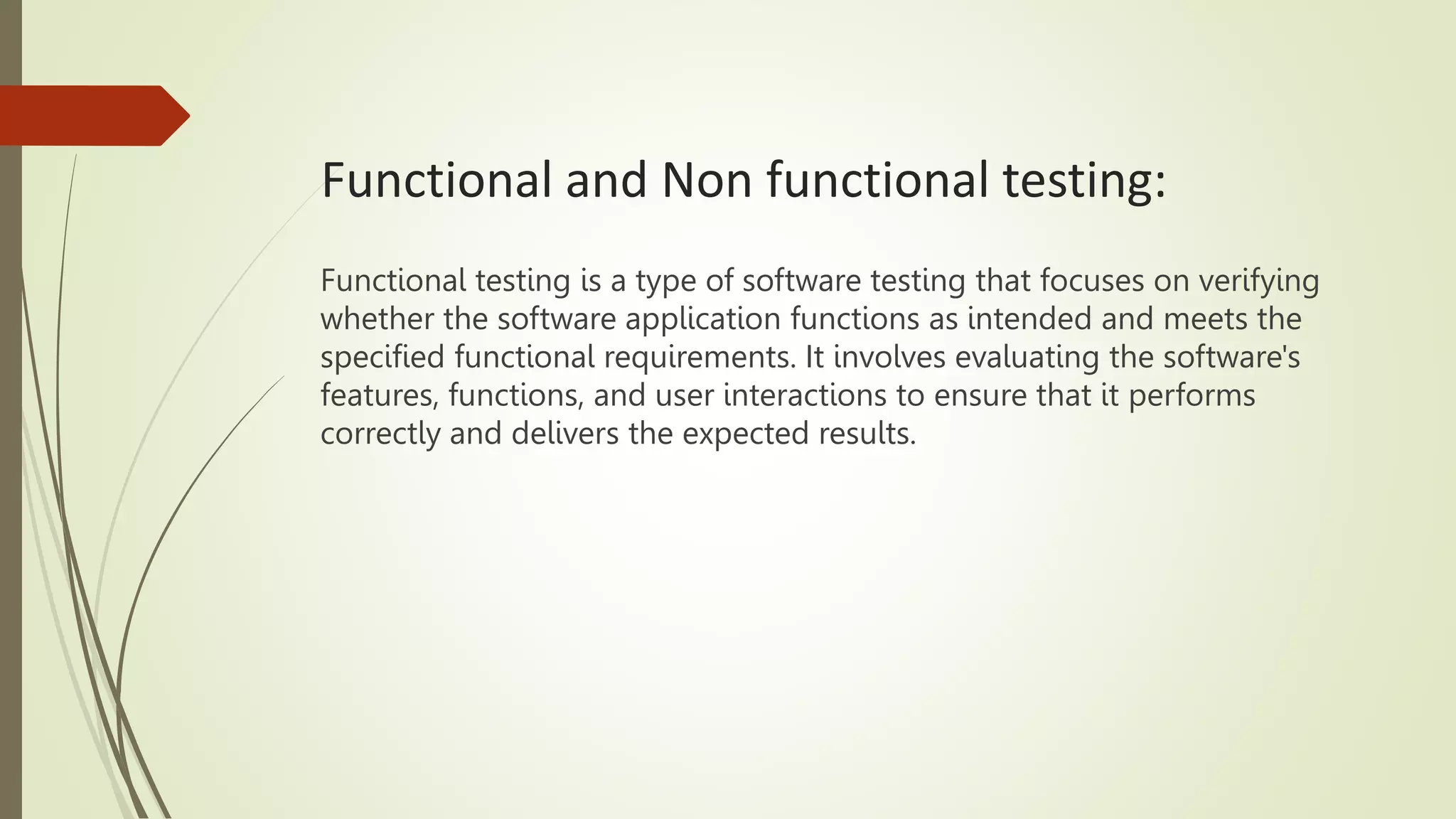 Functional and Non functional testing:

Functional testing is a type of software testing that focuses on verifying whether the software application functions as intended and meets the specified functional requirements. It involves evaluating the software's features, functions, and user interactions to ensure that it performs correctly and delivers the expected results.